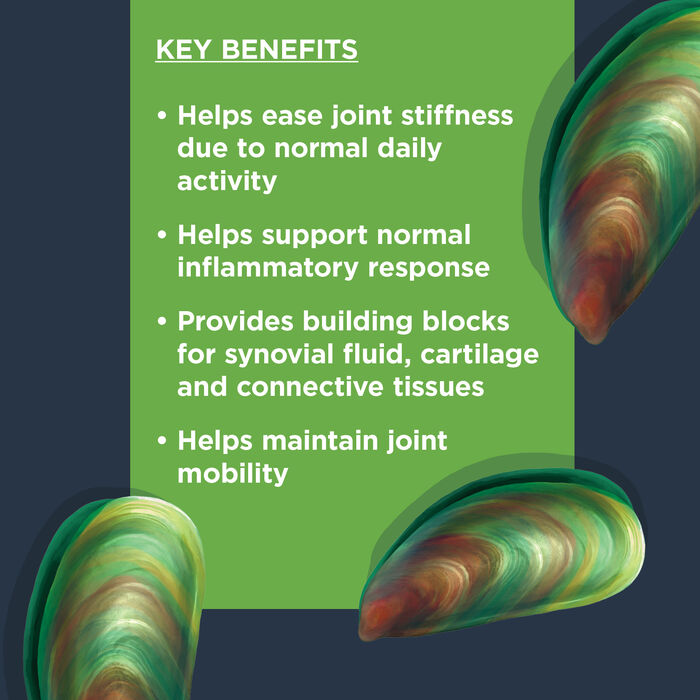 KEY BENEFITS

• Helps ease joint stiffness due to normal daily activity

• Helps support normal inflammatory response

• Provides building blocks for synovial fluid, cartilage and connective tissues

• Helps maintain joint mobility